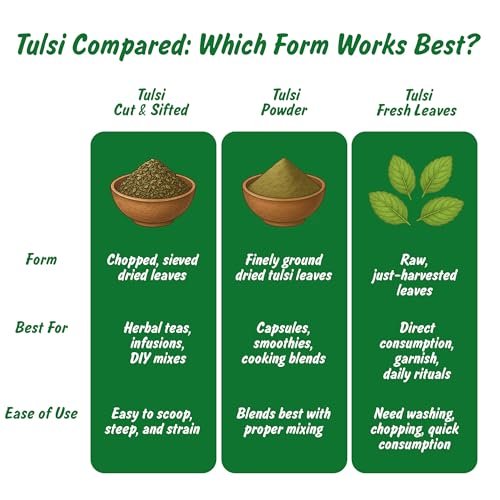 Tulsi Compared: Which Form Works Best?

| | Tulsi Cut & Sifted | Tulsi Powder | Tulsi Fresh Leaves |
|---|---|---|---|
| Form | Chopped, sieved dried leaves | Finely ground dried tulsi leaves | Raw, just-harvested leaves |
| Best For | Herbal teas, infusions, DIY mixes | Capsules, smoothies, cooking blends | Direct consumption, garnish, daily rituals |
| Ease of Use | Easy to scoop, steep, and strain | Blends best with proper mixing | Need washing, chopping, quick consumption |